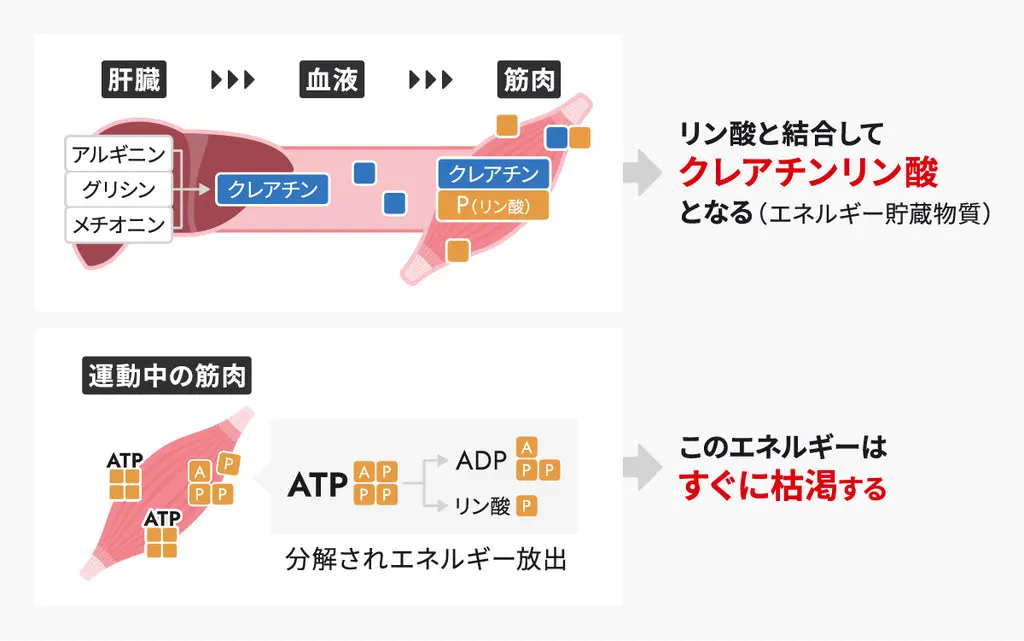 肝臓 ▶▶▶ 血液 ▶▶▶ 筋肉

アルギニン
グリシン
メチオニン

クレアチン

クレアチン
P（リン酸）

リン酸と結合して
クレアチンリン酸
となる（エネルギー貯蔵物質）

運動中の筋肉

ATP
A P
P P
ATP

ATP
A P
P P

ADP
A
P P

リン酸 P

分解されエネルギー放出

このエネルギーは
すぐに枯渇する